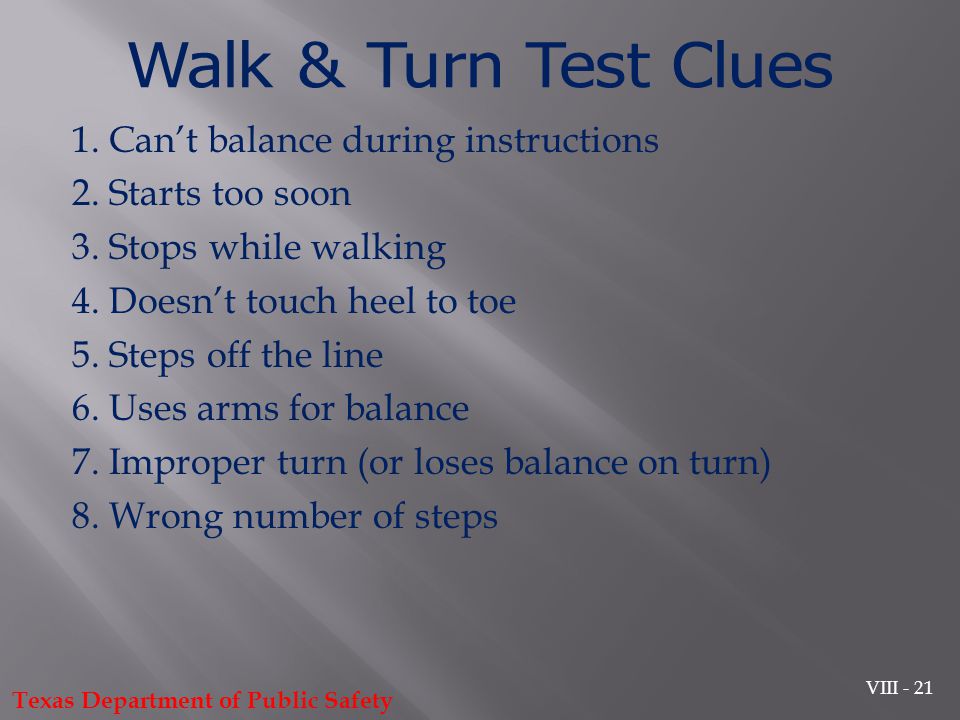 Walk & Turn Test Clues

1. Can’t balance during instructions
2. Starts too soon
3. Stops while walking
4. Doesn’t touch heel to toe
5. Steps off the line
6. Uses arms for balance
7. Improper turn (or loses balance on turn)
8. Wrong number of steps

Texas Department of Public Safety

VIII - 21